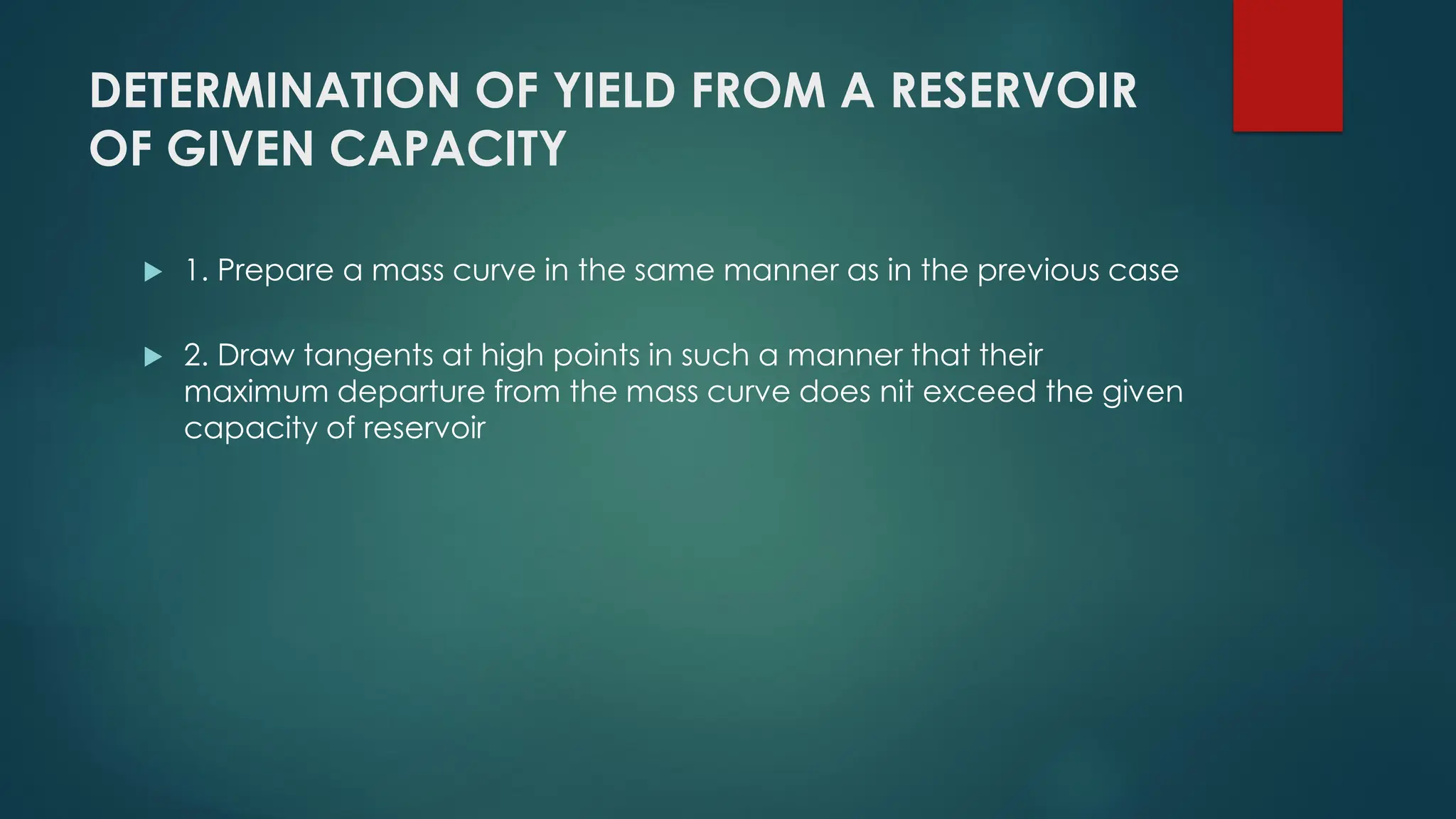 DETERMINATION OF YIELD FROM A RESERVOIR OF GIVEN CAPACITY

1. Prepare a mass curve in the same manner as in the previous case

2. Draw tangents at high points in such a manner that their maximum departure from the mass curve does nit exceed the given capacity of reservoir